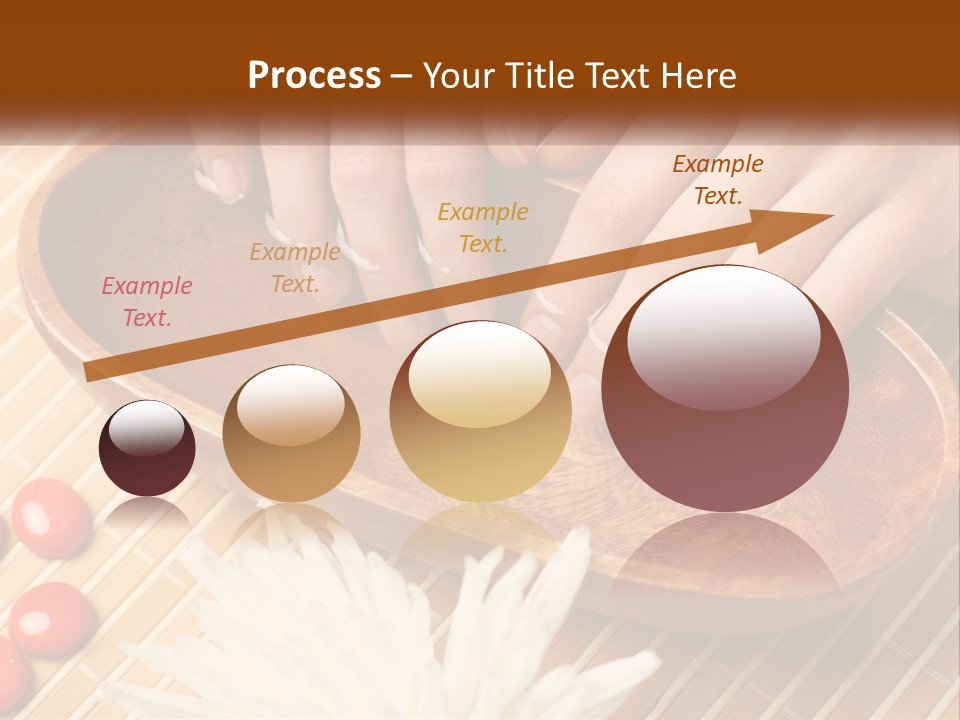 Process – Your Title Text Here

Example Text.

Example Text.

Example Text.

Example Text.